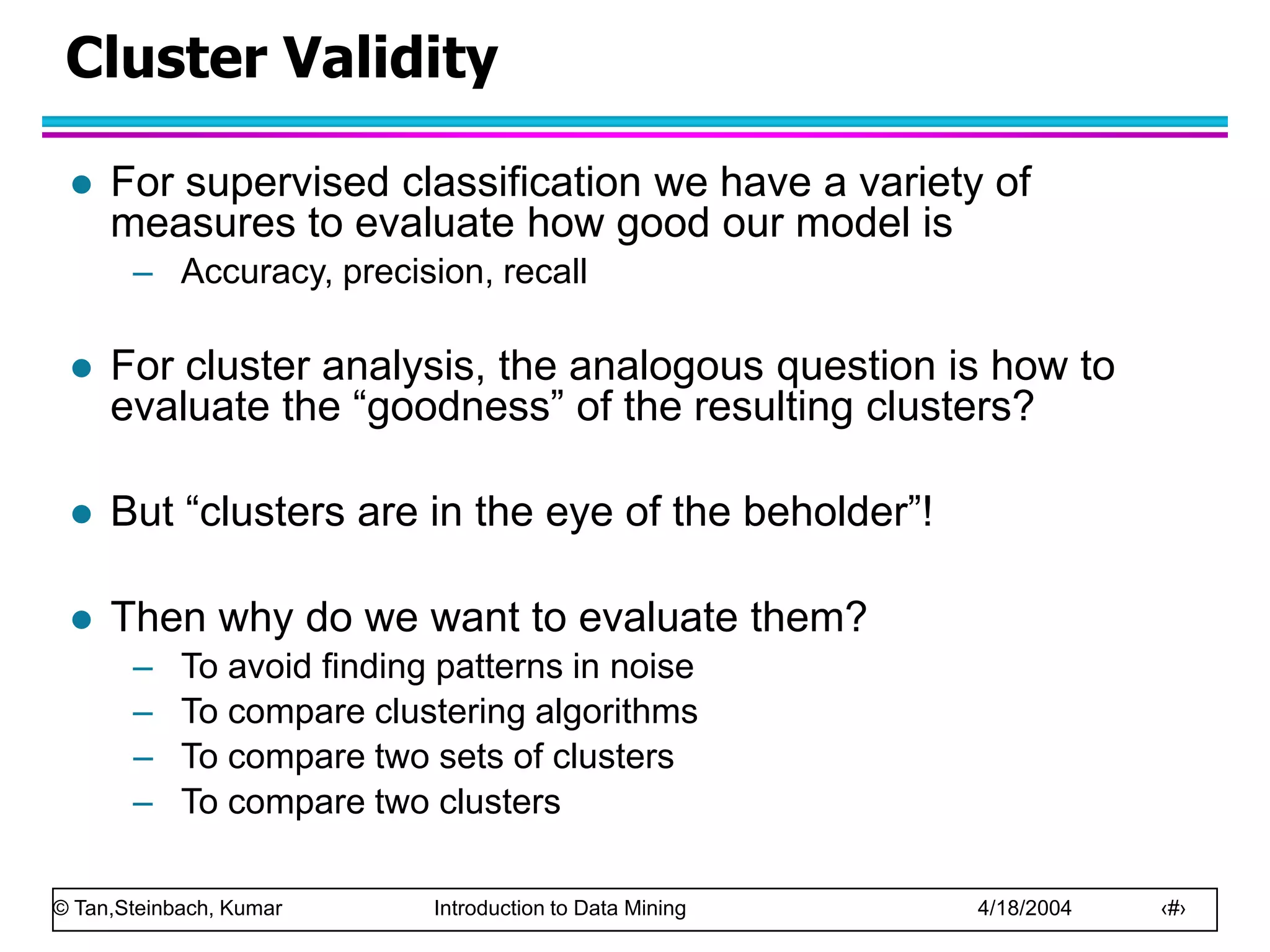 Cluster Validity

● For supervised classification we have a variety of measures to evaluate how good our model is
– Accuracy, precision, recall

● For cluster analysis, the analogous question is how to evaluate the “goodness” of the resulting clusters?

● But “clusters are in the eye of the beholder”!

● Then why do we want to evaluate them?
– To avoid finding patterns in noise
– To compare clustering algorithms
– To compare two sets of clusters
– To compare two clusters

© Tan,Steinbach, Kumar Introduction to Data Mining 4/18/2004 ‹#›